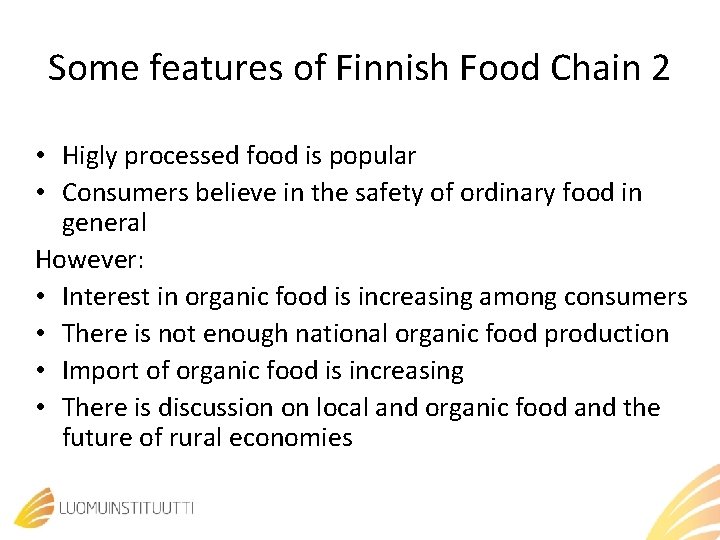 Some features of Finnish Food Chain 2

• Higly processed food is popular
• Consumers believe in the safety of ordinary food in general

However:

• Interest in organic food is increasing among consumers
• There is not enough national organic food production
• Import of organic food is increasing
• There is discussion on local and organic food and the future of rural economies

LUOMUINSTITUUTTI